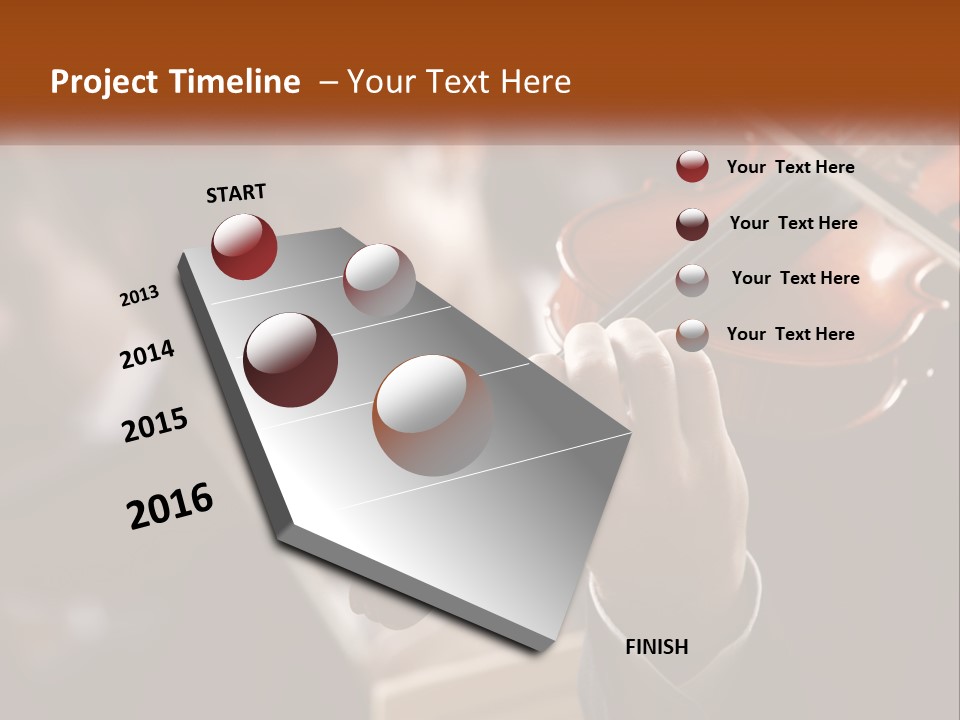 Project Timeline – Your Text Here

START

2013

2014

2015

2016

Your Text Here

Your Text Here

Your Text Here

Your Text Here

FINISH